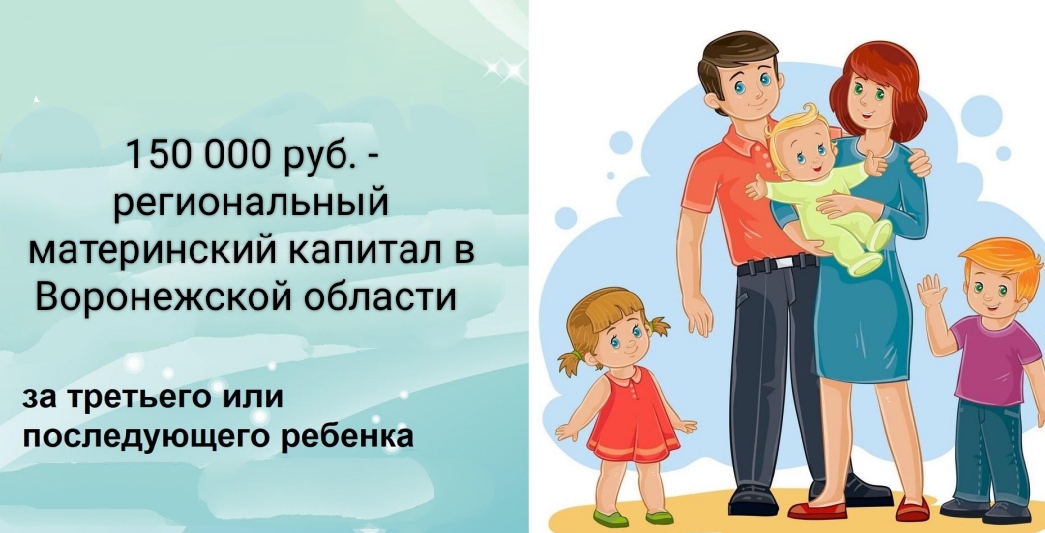 150 000 руб. - региональный материнский капитал в Воронежской области

за третьего или последующего ребенка